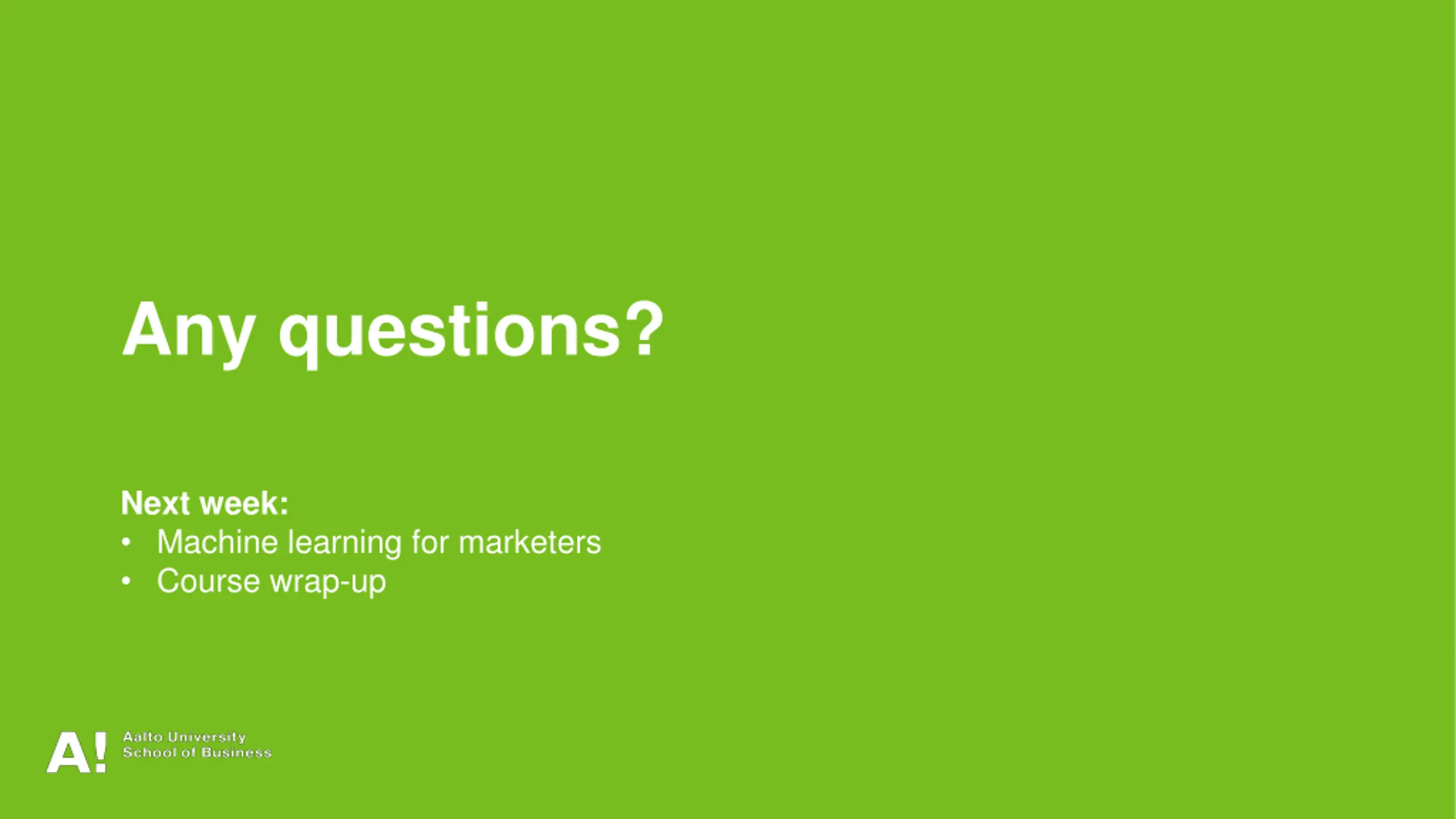 Any questions?

Next week:
• Machine learning for marketers
• Course wrap-up

A! Aalto University
School of Business